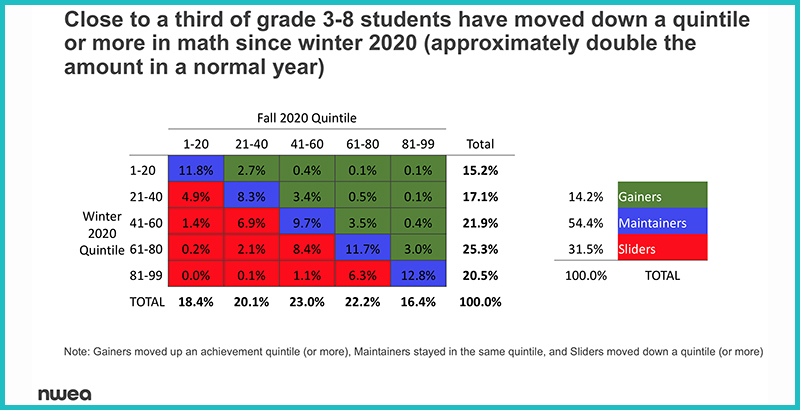 Close to a third of grade 3-8 students have moved down a quintile or more in math since winter 2020 (approximately double the amount in a normal year)

Fall 2020 Quintile

| Winter 2020 Quintile | 1-20 | 21-40 | 41-60 | 61-80 | 81-99 | Total |
|---|---|---|---|---|---|---|
| 1-20 | 11.8% | 2.7% | 0.4% | 0.1% | 0.1% | 15.2% |
| 21-40 | 4.9% | 8.3% | 3.4% | 0.5% | 0.1% | 17.1% |
| 41-60 | 1.4% | 6.9% | 9.7% | 3.5% | 0.4% | 21.9% |
| 61-80 | 0.2% | 2.1% | 8.4% | 11.7% | 3.0% | 25.3% |
| 81-99 | 0.0% | 0.1% | 1.1% | 6.3% | 12.8% | 20.5% |
| TOTAL | 18.4% | 20.1% | 23.0% | 22.2% | 16.4% | 100.0% |

| | |
|---|---|
| 14.2% | Gainers |
| 54.4% | Maintainers |
| 31.5% | Sliders |
| 100.0% | TOTAL |

Note: Gainers moved up an achievement quintile (or more), Maintainers stayed in the same quintile, and Sliders moved down a quintile (or more)

nwea